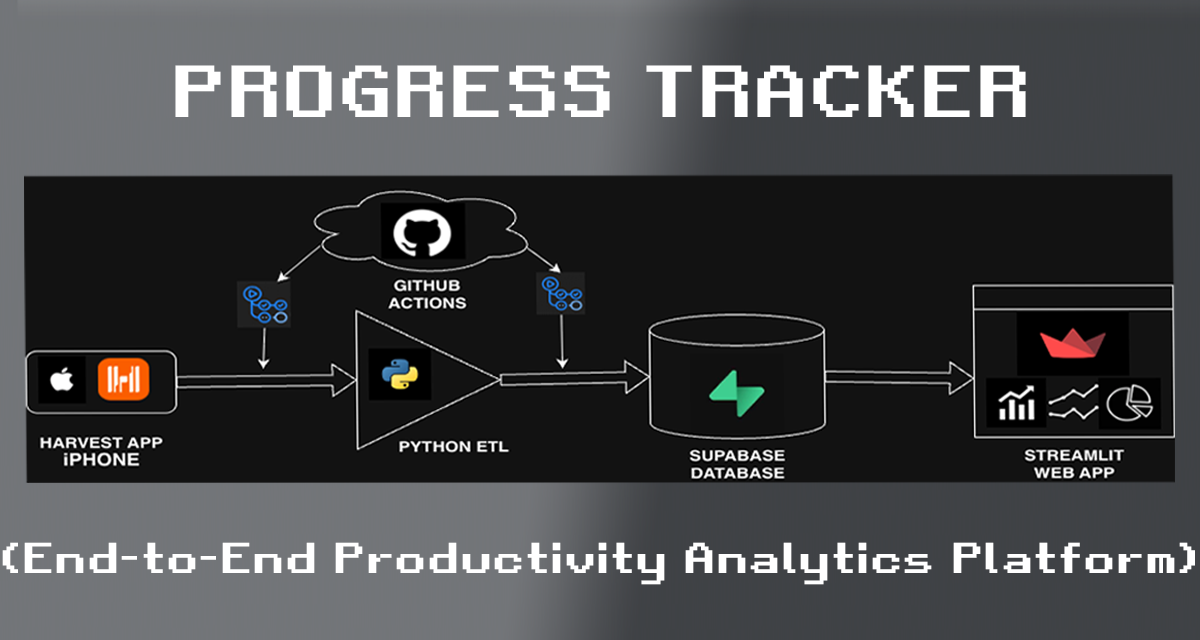 PROGRESS TRACKER

GITHUB ACTIONS

HARVEST APP iPHONE

PYTHON ETL

SUPABASE DATABASE

STREAMLIT WEB APP

(End-to-End Productivity Analytics Platform)